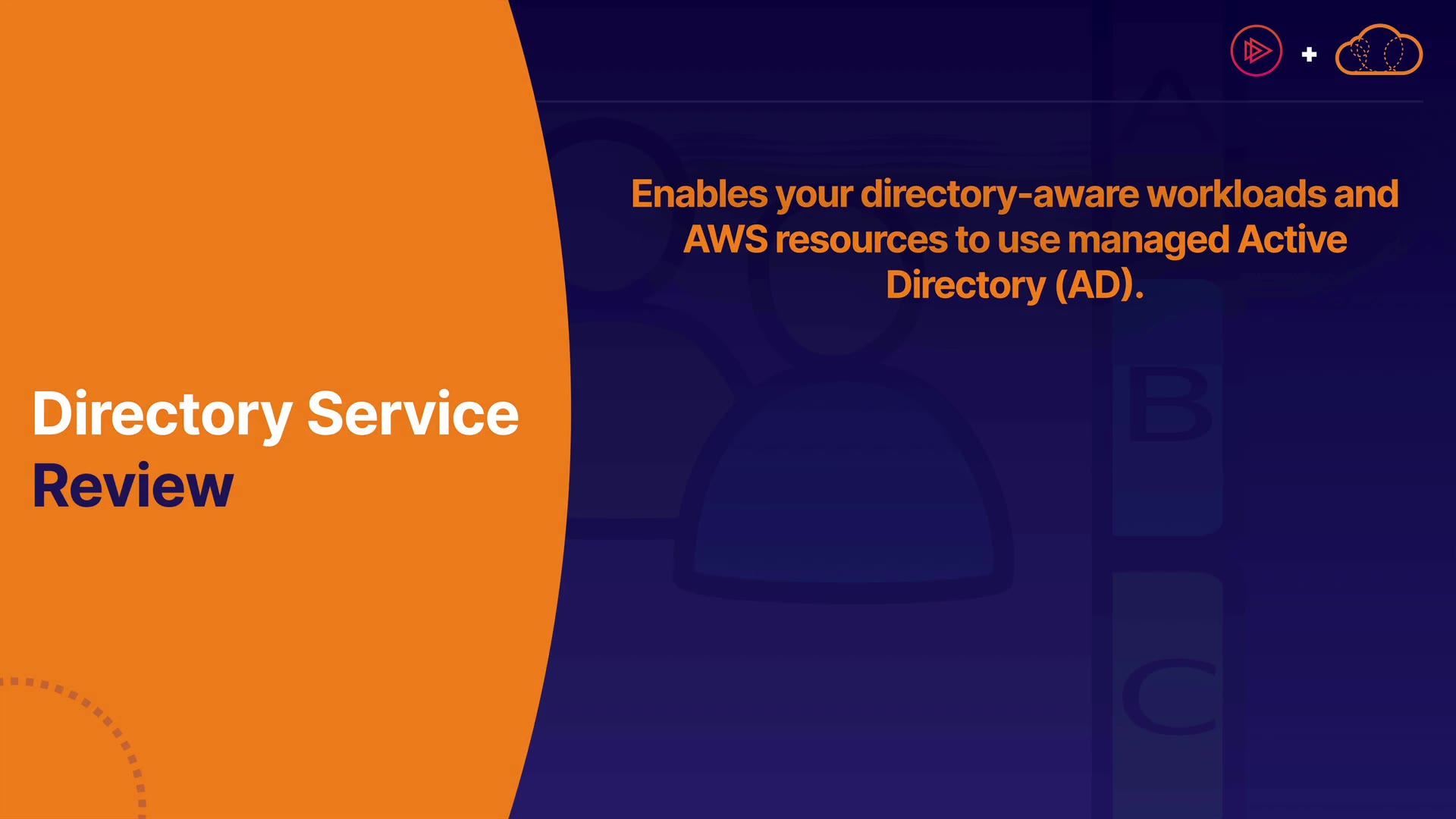 Directory Service Review

Enables your directory-aware workloads and AWS resources to use managed Active Directory (AD).

A

B

C